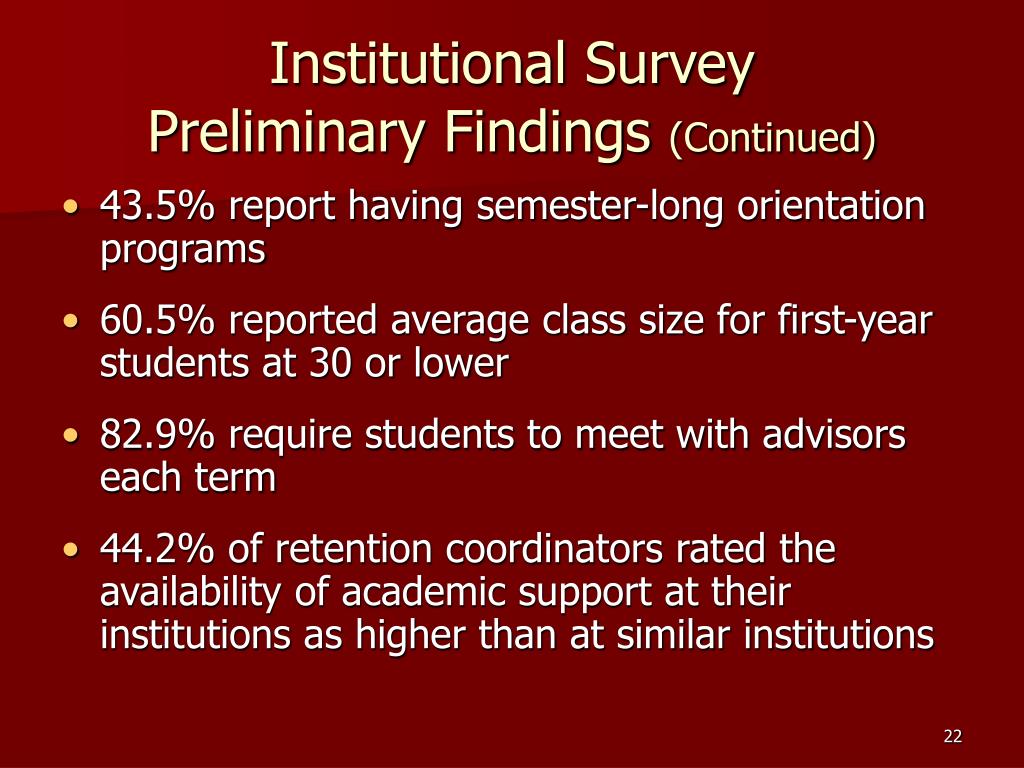 Institutional Survey
Preliminary Findings (Continued)

• 43.5% report having semester-long orientation programs

• 60.5% reported average class size for first-year students at 30 or lower

• 82.9% require students to meet with advisors each term

• 44.2% of retention coordinators rated the availability of academic support at their institutions as higher than at similar institutions

22